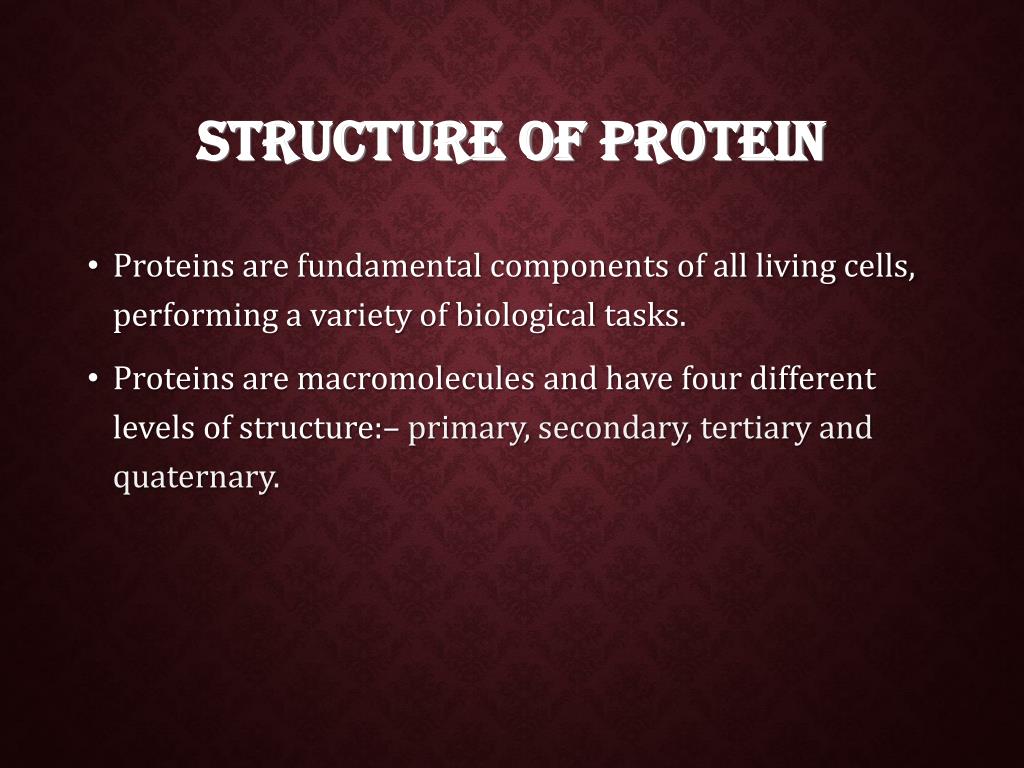 STRUCTURE OF PROTEIN

• Proteins are fundamental components of all living cells, performing a variety of biological tasks.

• Proteins are macromolecules and have four different levels of structure:– primary, secondary, tertiary and quaternary.